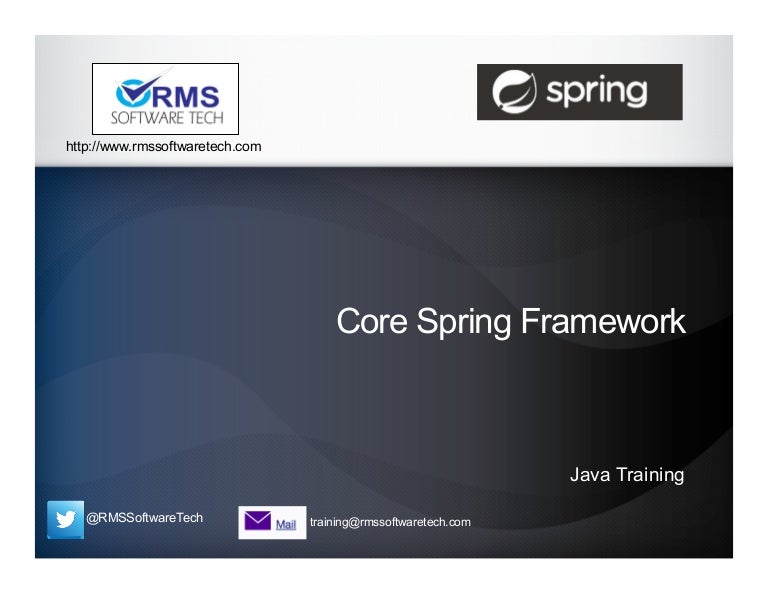 RMS
SOFTWARE TECH

spring

http://www.rmssoftwaretech.com

Core Spring Framework

Java Training

@RMSSoftwareTech

Mail

training@rmssoftwaretech.com